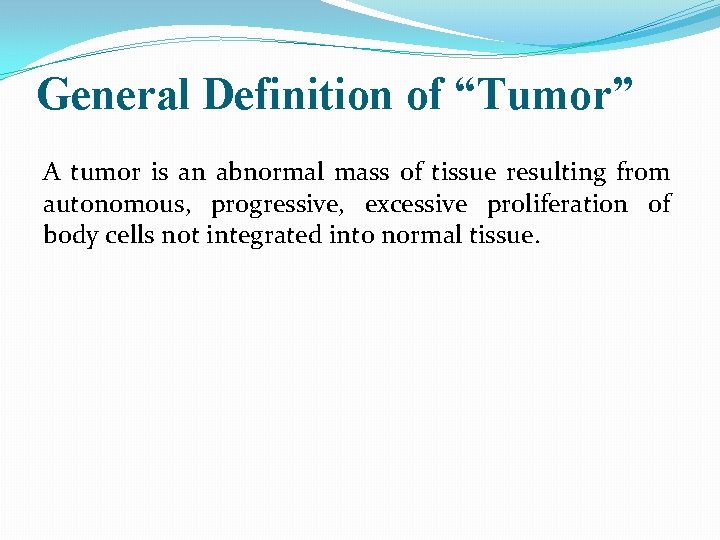 General Definition of “Tumor”

A tumor is an abnormal mass of tissue resulting from autonomous, progressive, excessive proliferation of body cells not integrated into normal tissue.